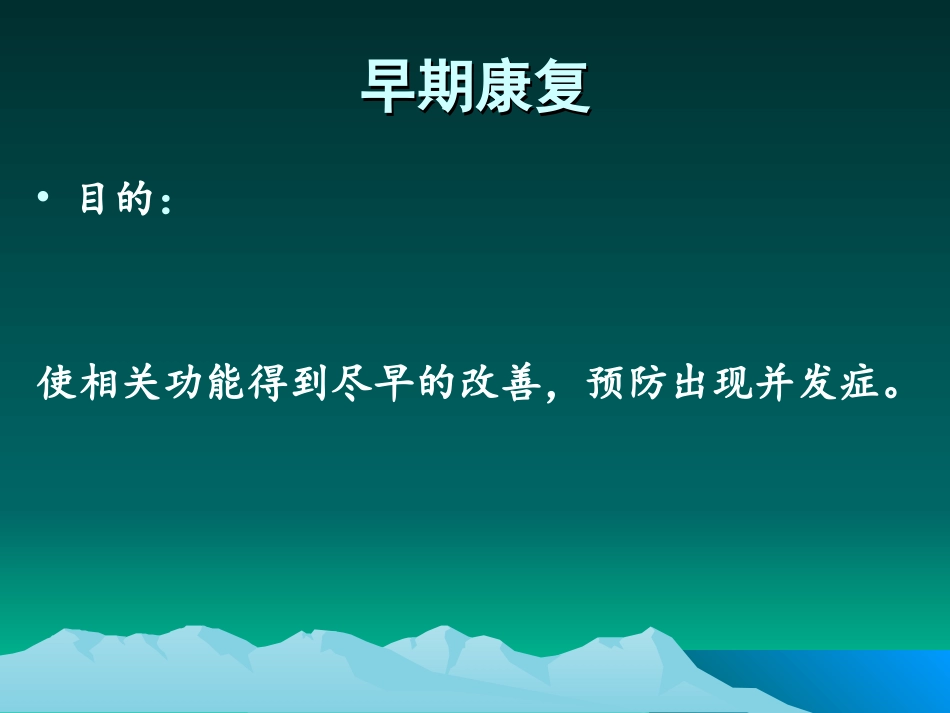 早期康复

• 目的：

使相关功能得到尽早的改善，预防出现并发症。